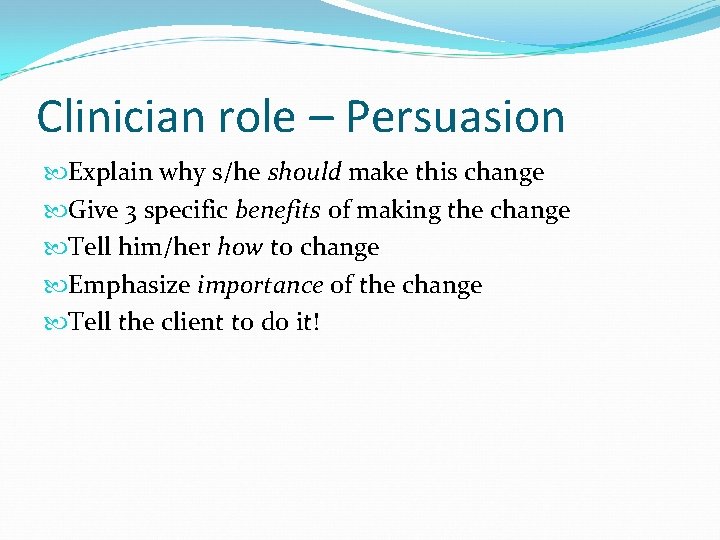 Clinician role – Persuasion

Explain why s/he should make this change

Give 3 specific benefits of making the change

Tell him/her how to change

Emphasize importance of the change

Tell the client to do it!